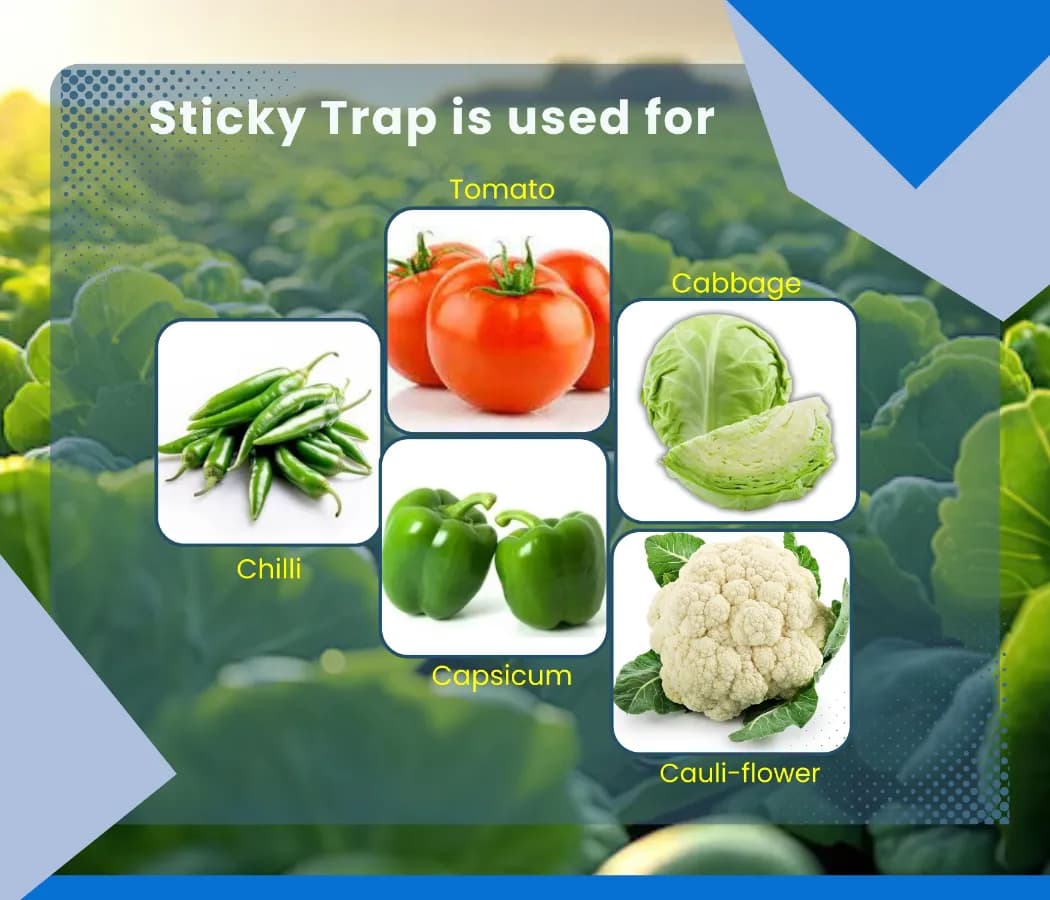 Sticky Trap is used for

Tomato

Cabbage

Chilli

Capsicum

Cauli-flower